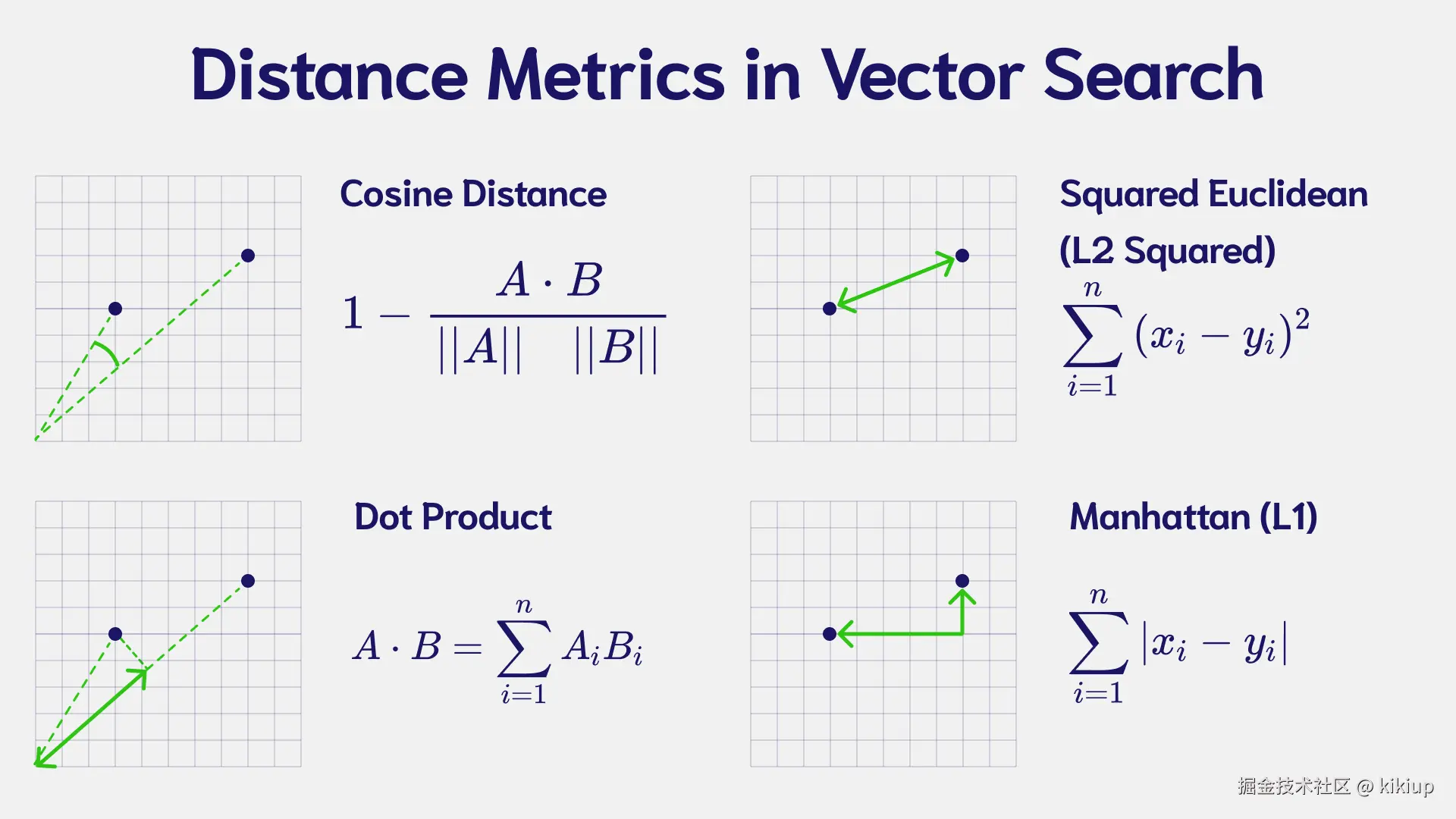 Distance Metrics in Vector Search

Cosine Distance

$1 - \frac{A \cdot B}{||A|| \quad ||B||}$

Squared Euclidean (L2 Squared)

$\sum_{i=1}^{n} (x_i - y_i)^2$

Dot Product

$A \cdot B = \sum_{i=1}^{n} A_i B_i$

Manhattan (L1)

$\sum_{i=1}^{n} |x_i - y_i|$

掘金技术社区 @ kikiup